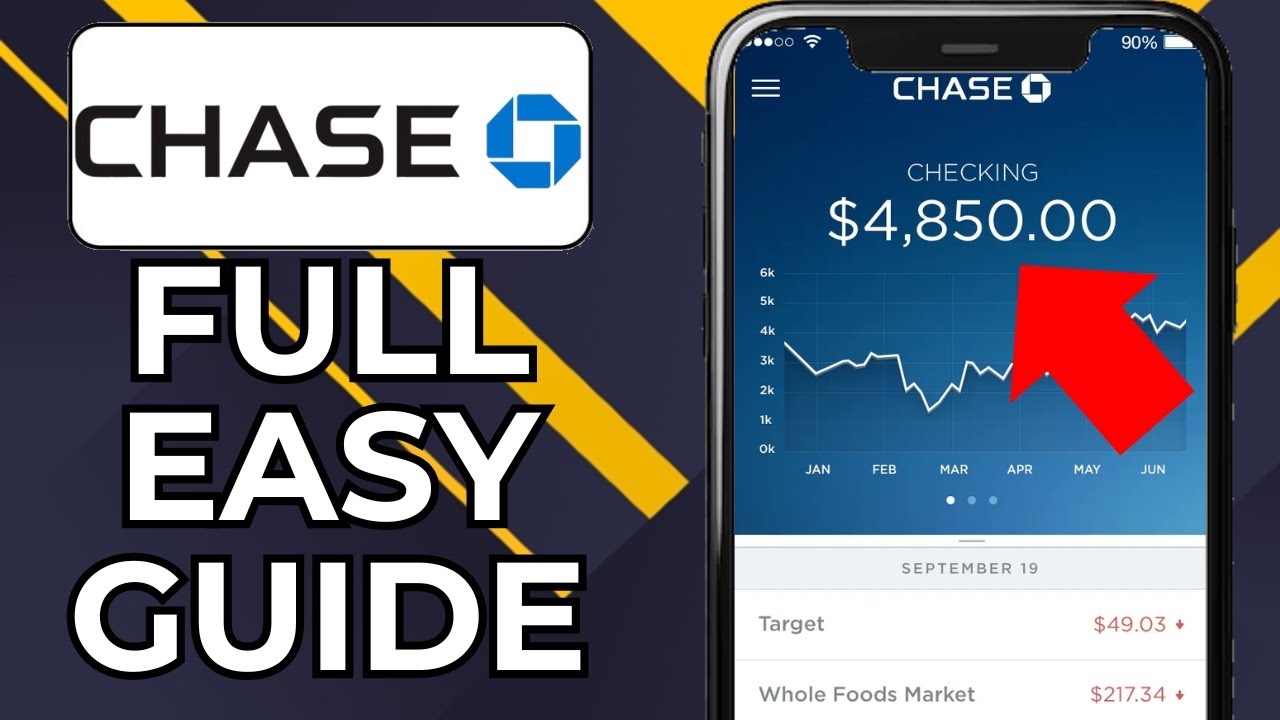 CHASE

FULL EASY GUIDE

90%

CHASE

CHECKING
$4,850.00

6k
5k
4k
3k
2k
1k
0k

JAN FEB MAR APR MAY JUN

SEPTEMBER 19

Target $49.03

Whole Foods Market $217.34